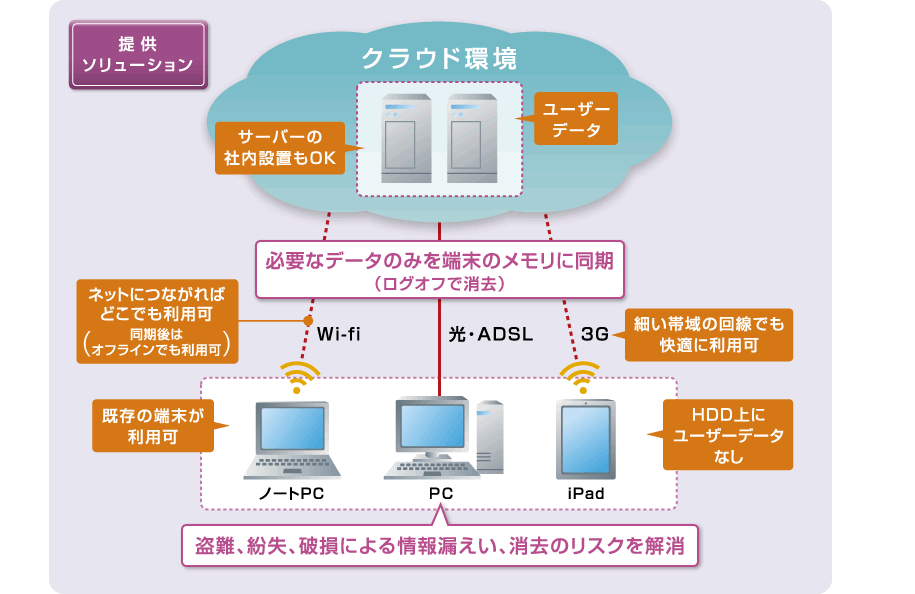 提供
ソリューション

クラウド環境

サーバーの
社内設置もOK

ユーザー
データ

必要なデータのみを端末のメモリに同期
（ログオフで消去）

ネットにつながれば
どこでも利用可
（同期後は
オフラインでも利用可）

Wi-fi

光・ADSL

3G

細い帯域の回線でも
快適に利用可

既存の端末が
利用可

HDD上に
ユーザーデータ
なし

ノートPC

PC

iPad

盗難、紛失、破損による情報漏えい、消去のリスクを解消